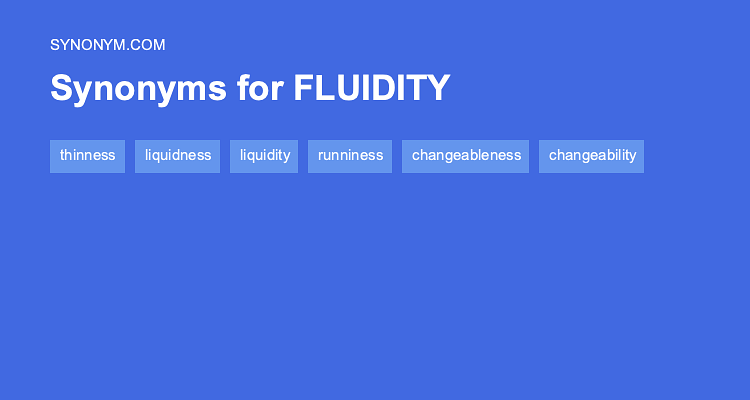 SYNONYM.COM

Synonyms for FLUIDITY

thinness liquidness liquidity runniness changeableness changeability